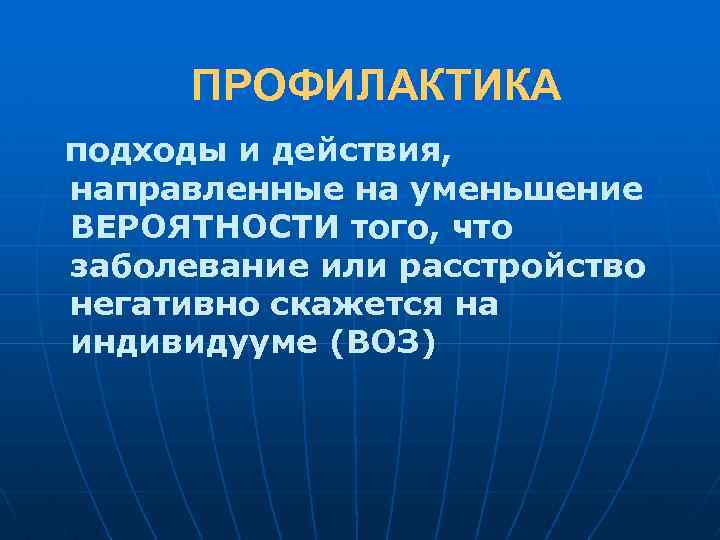 ПРОФИЛАКТИКА

подходы и действия, направленные на уменьшение ВЕРОЯТНОСТИ того, что заболевание или расстройство негативно скажется на индивидууме (ВОЗ)